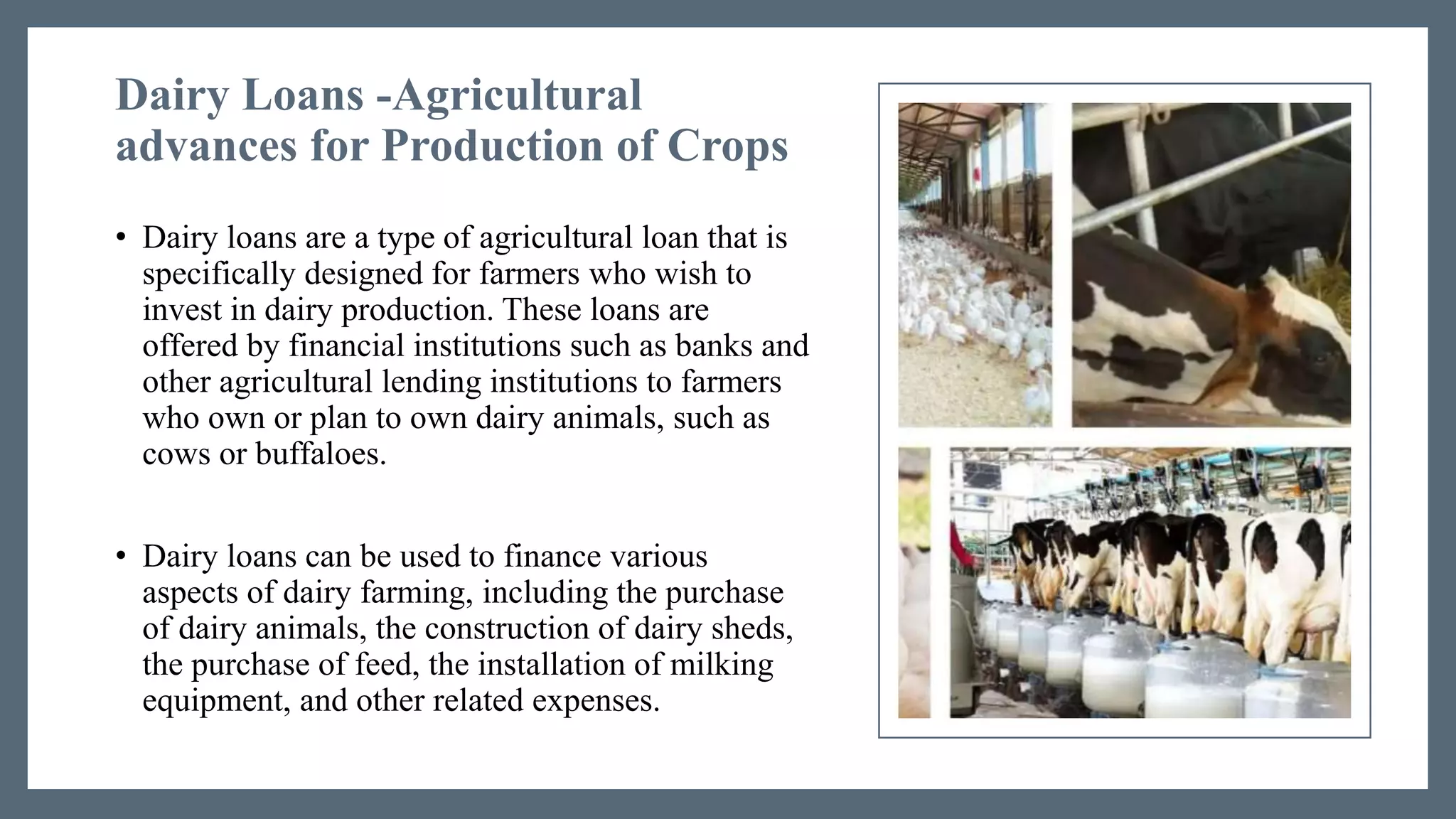 Dairy Loans -Agricultural advances for Production of Crops

• Dairy loans are a type of agricultural loan that is specifically designed for farmers who wish to invest in dairy production. These loans are offered by financial institutions such as banks and other agricultural lending institutions to farmers who own or plan to own dairy animals, such as cows or buffaloes.

• Dairy loans can be used to finance various aspects of dairy farming, including the purchase of dairy animals, the construction of dairy sheds, the purchase of feed, the installation of milking equipment, and other related expenses.